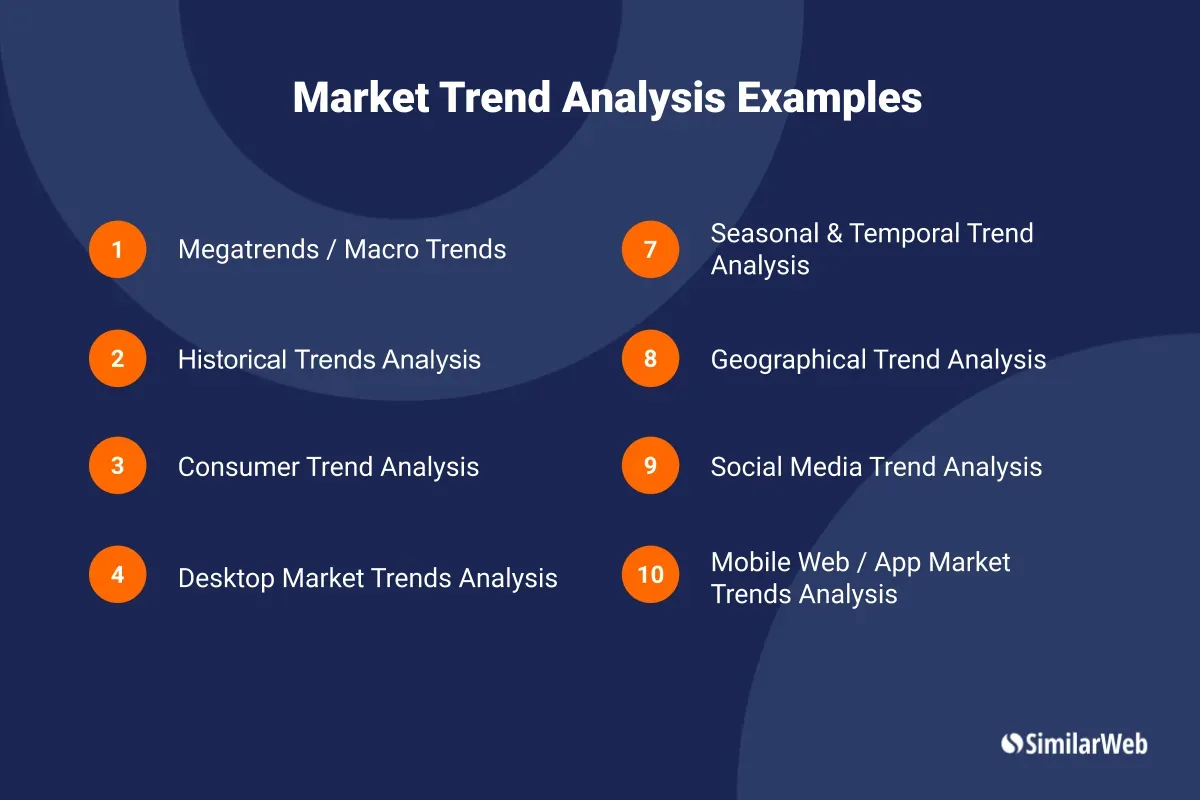 Market Trend Analysis Examples

1 Megatrends / Macro Trends

2 Historical Trends Analysis

3 Consumer Trend Analysis

4 Desktop Market Trends Analysis

7 Seasonal & Temporal Trend Analysis

8 Geographical Trend Analysis

9 Social Media Trend Analysis

10 Mobile Web / App Market Trends Analysis

SimilarWeb